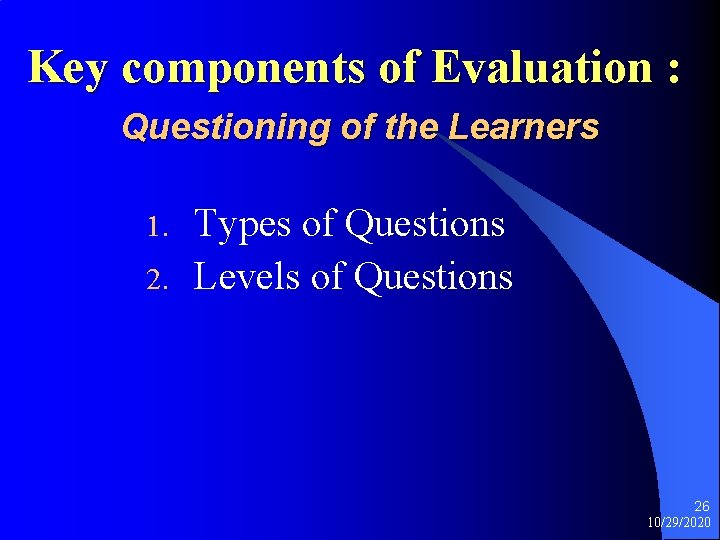 Key components of Evaluation :
Questioning of the Learners

1. Types of Questions
2. Levels of Questions

26
10/29/2020